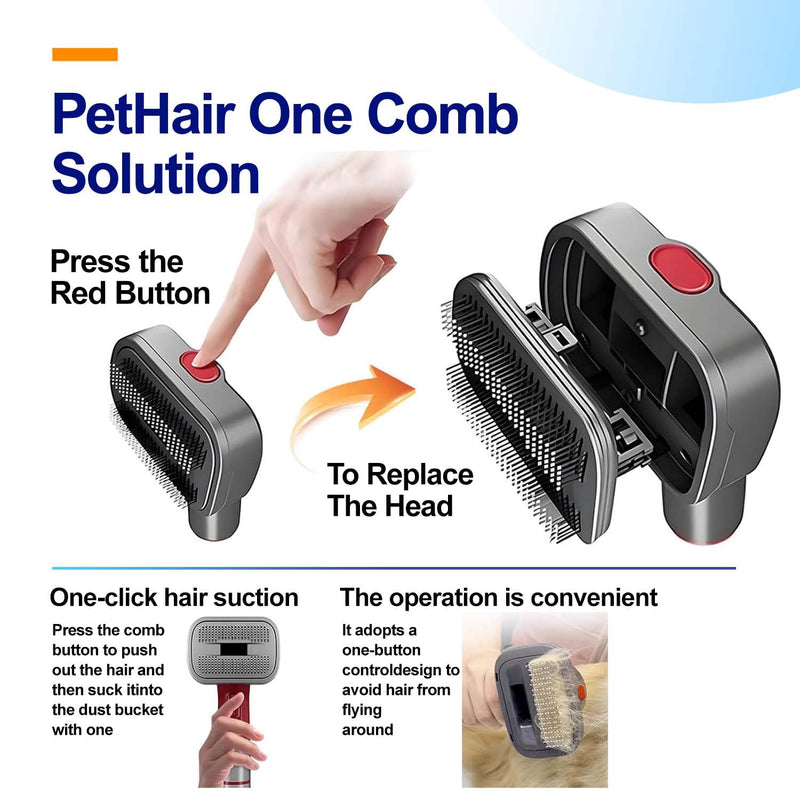 PetHair One Comb Solution

Press the Red Button

To Replace The Head

One-click hair suction

Press the comb button to push out the hair and then suck itinto the dust bucket with one

The operation is convenient

It adopts a one-button controldesign to avoid hair from flying around